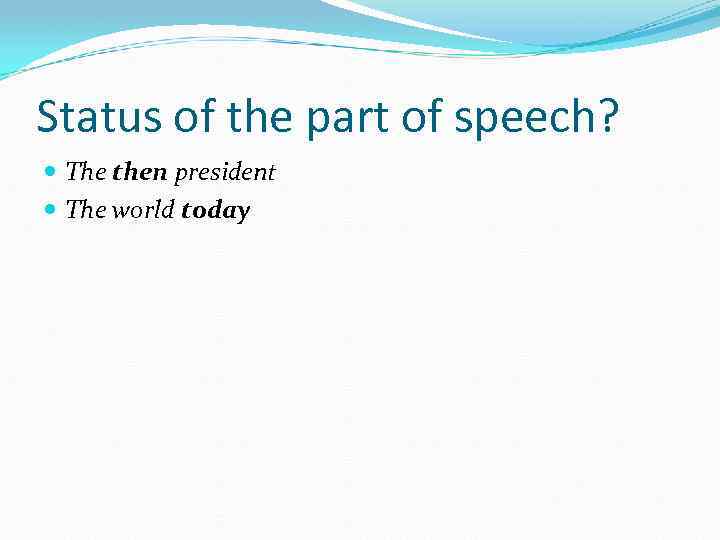 Status of the part of speech?

- The then president
- The world today